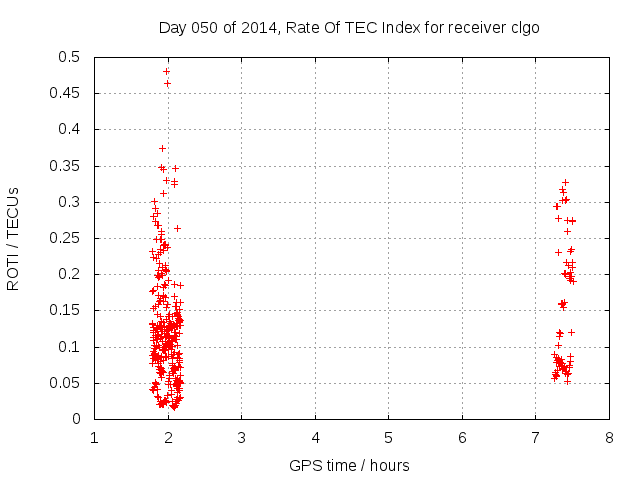 Day 050 of 2014, Rate Of TEC Index for receiver clgo

ROTI / TECUs

0.5
0.45
0.4
0.35
0.3
0.25
0.2
0.15
0.1
0.05
0

1 2 3 4 5 6 7 8

GPS time / hours